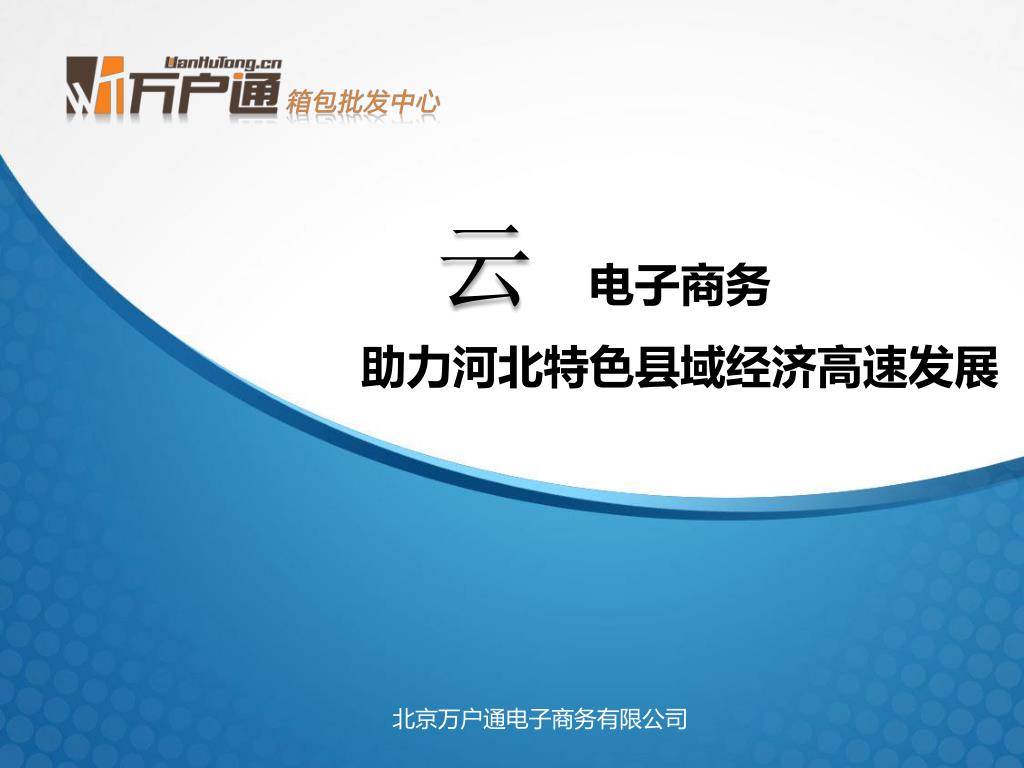 WanHuTong.cn
万户通 箱包批发中心

云 电子商务

助力河北特色县域经济高速发展

北京万户通电子商务有限公司